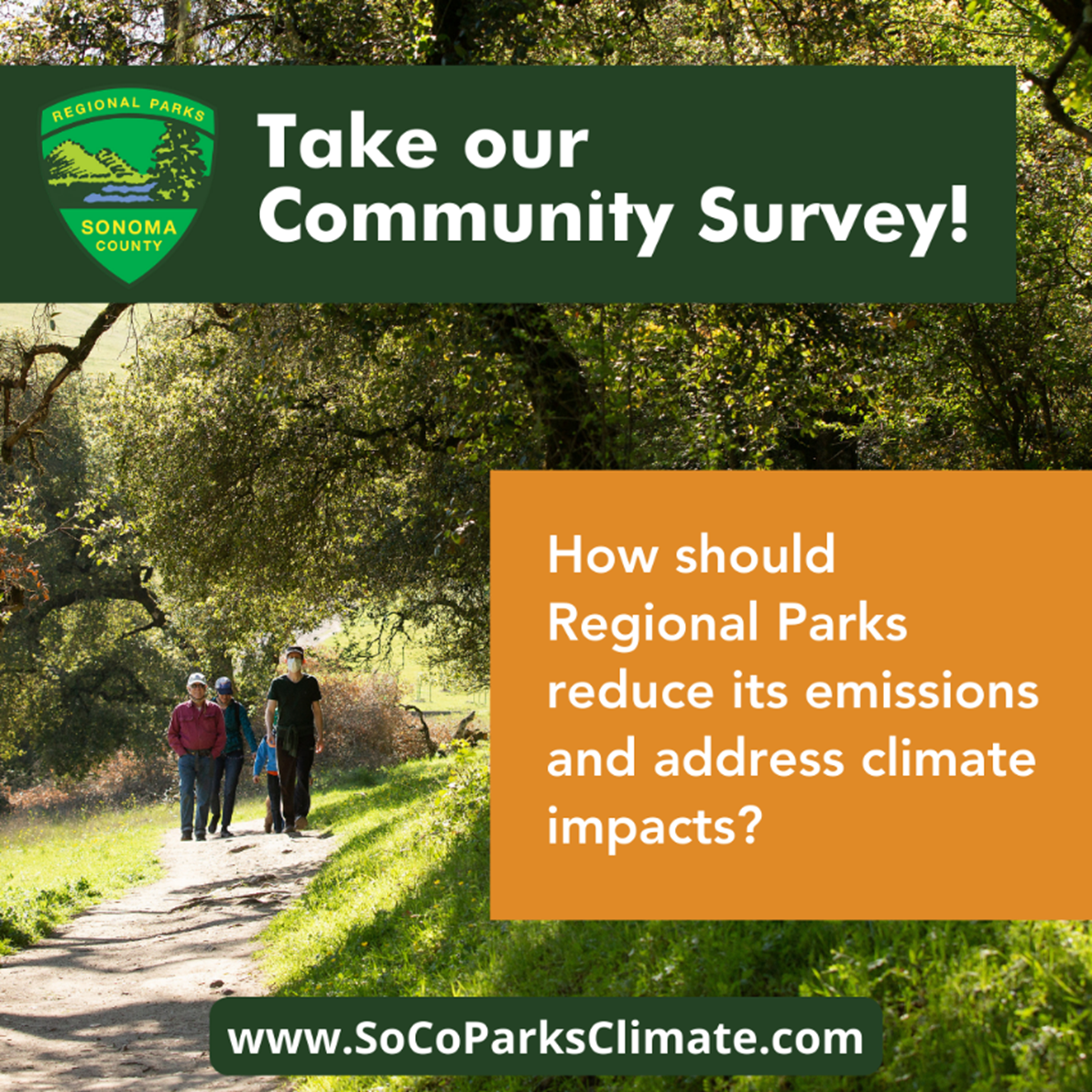 REGIONAL PARKS
SONOMA COUNTY

Take our Community Survey!

How should Regional Parks reduce its emissions and address climate impacts?

www.SoCoParksClimate.com